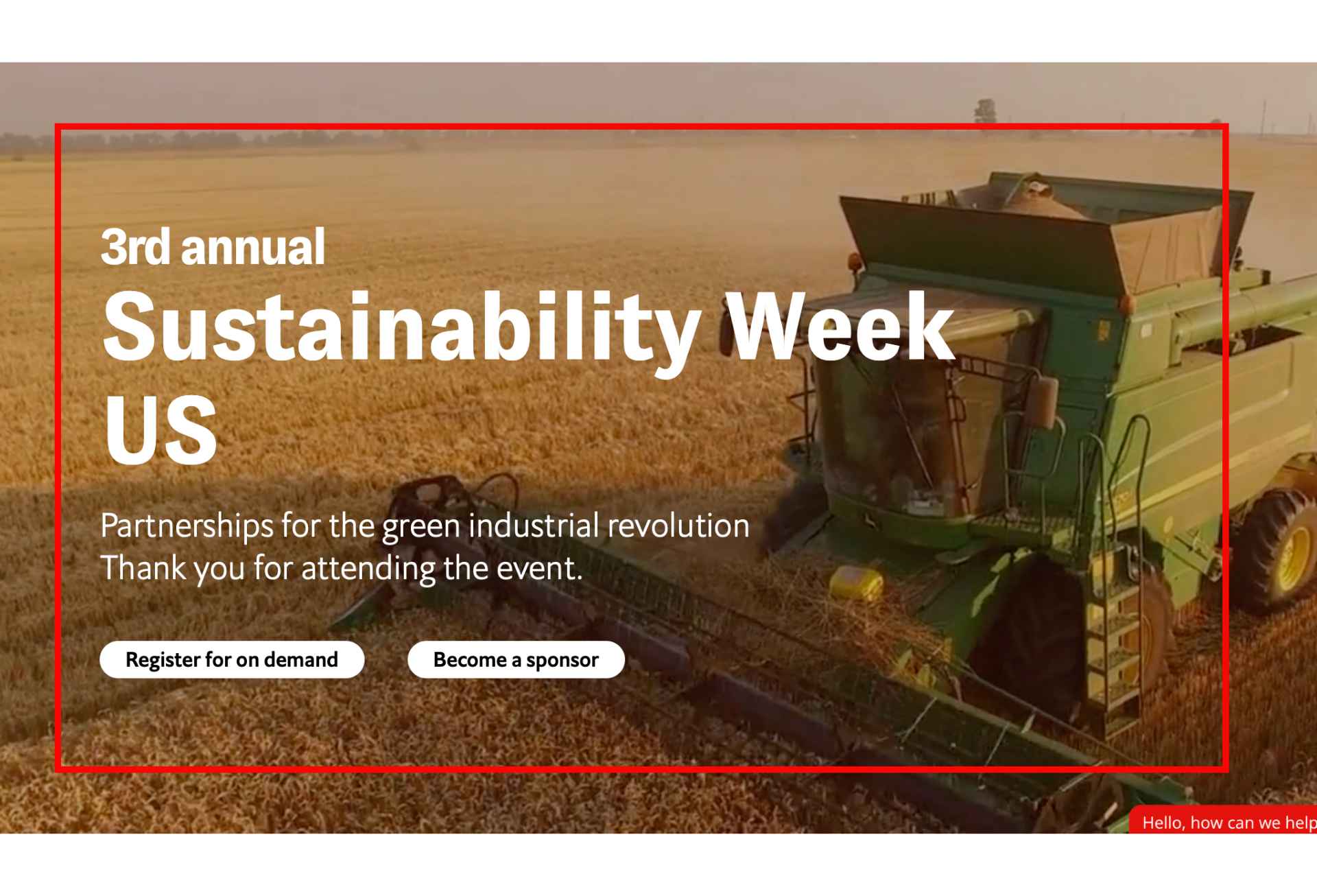 3rd annual
Sustainability Week US

Partnerships for the green industrial revolution
Thank you for attending the event.

Register for on demand

Become a sponsor

Hello, how can we help